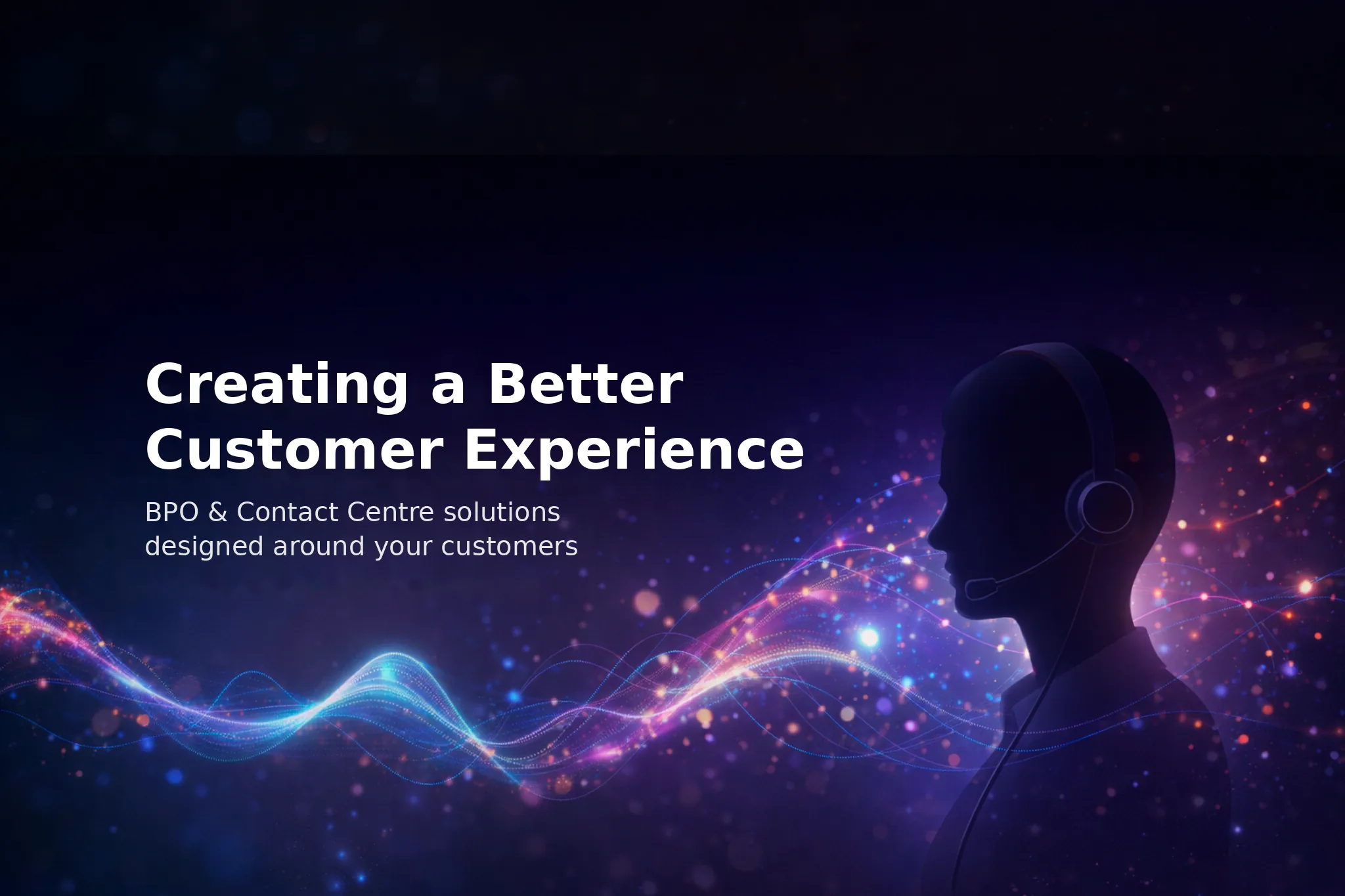 Creating a Better Customer Experience

BPO & Contact Centre solutions designed around your customers